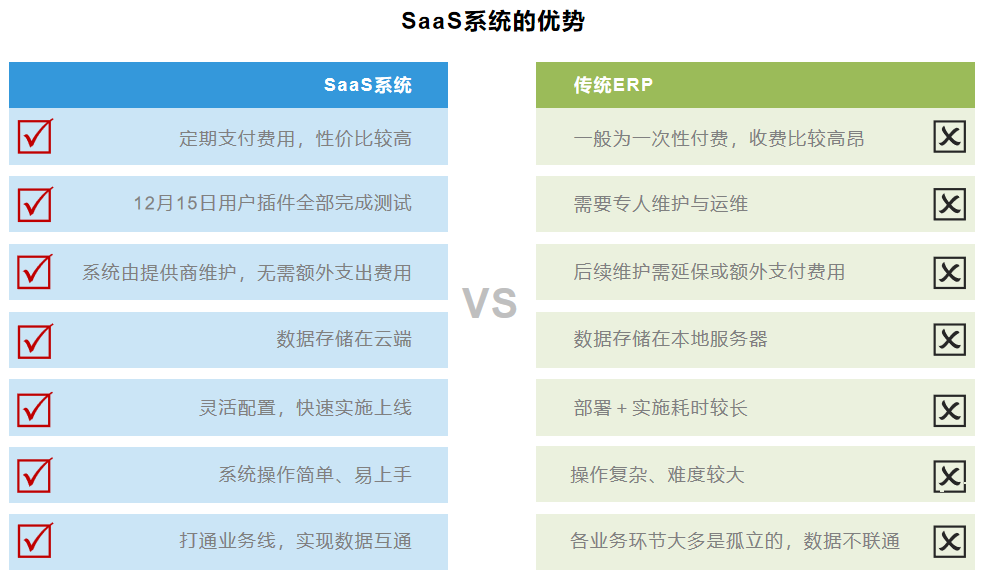 SaaS系统的优势

SaaS系统

定期支付费用，性价比较高

12月15日用户插件全部完成测试

系统由提供商维护，无需额外支出费用

数据存储在云端

灵活配置，快速实施上线

系统操作简单、易上手

打通业务线，实现数据互通

VS

传统ERP

一般为一次性付费，收费比较高昂

需要专人维护与运维

后续维护需延保或额外支付费用

数据存储在本地服务器

部署 + 实施耗时较长

操作复杂、难度较大

各业务环节大多是孤立的，数据不联通